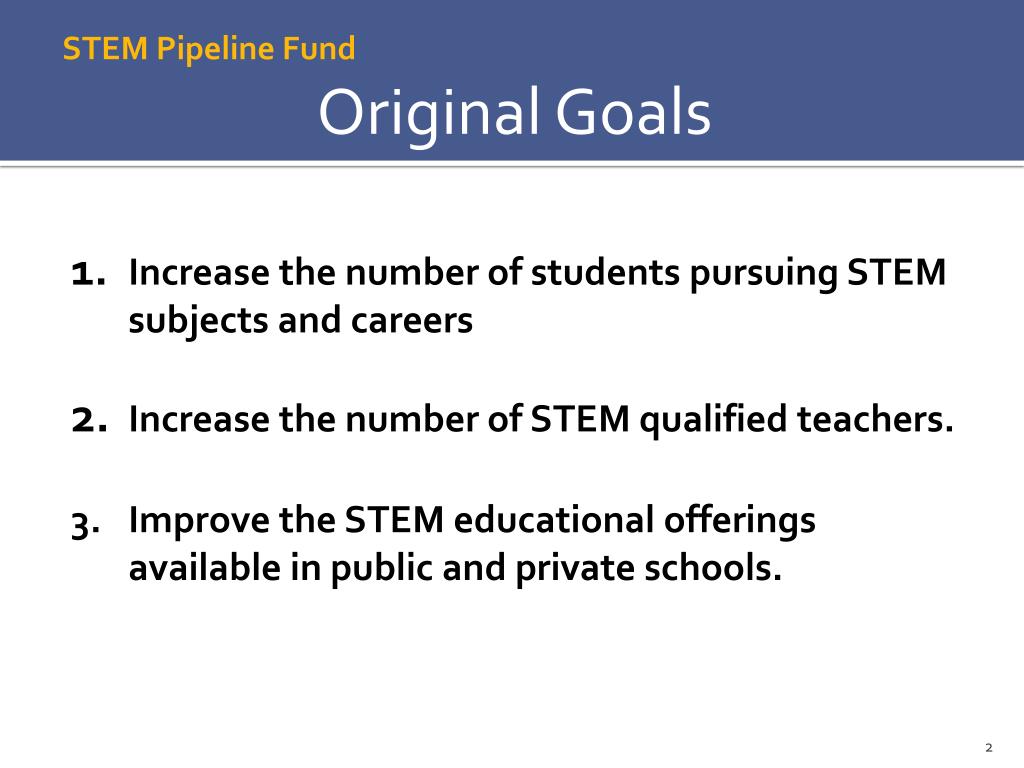 STEM Pipeline Fund

Original Goals

1. Increase the number of students pursuing STEM subjects and careers

2. Increase the number of STEM qualified teachers.

3. Improve the STEM educational offerings available in public and private schools.

2